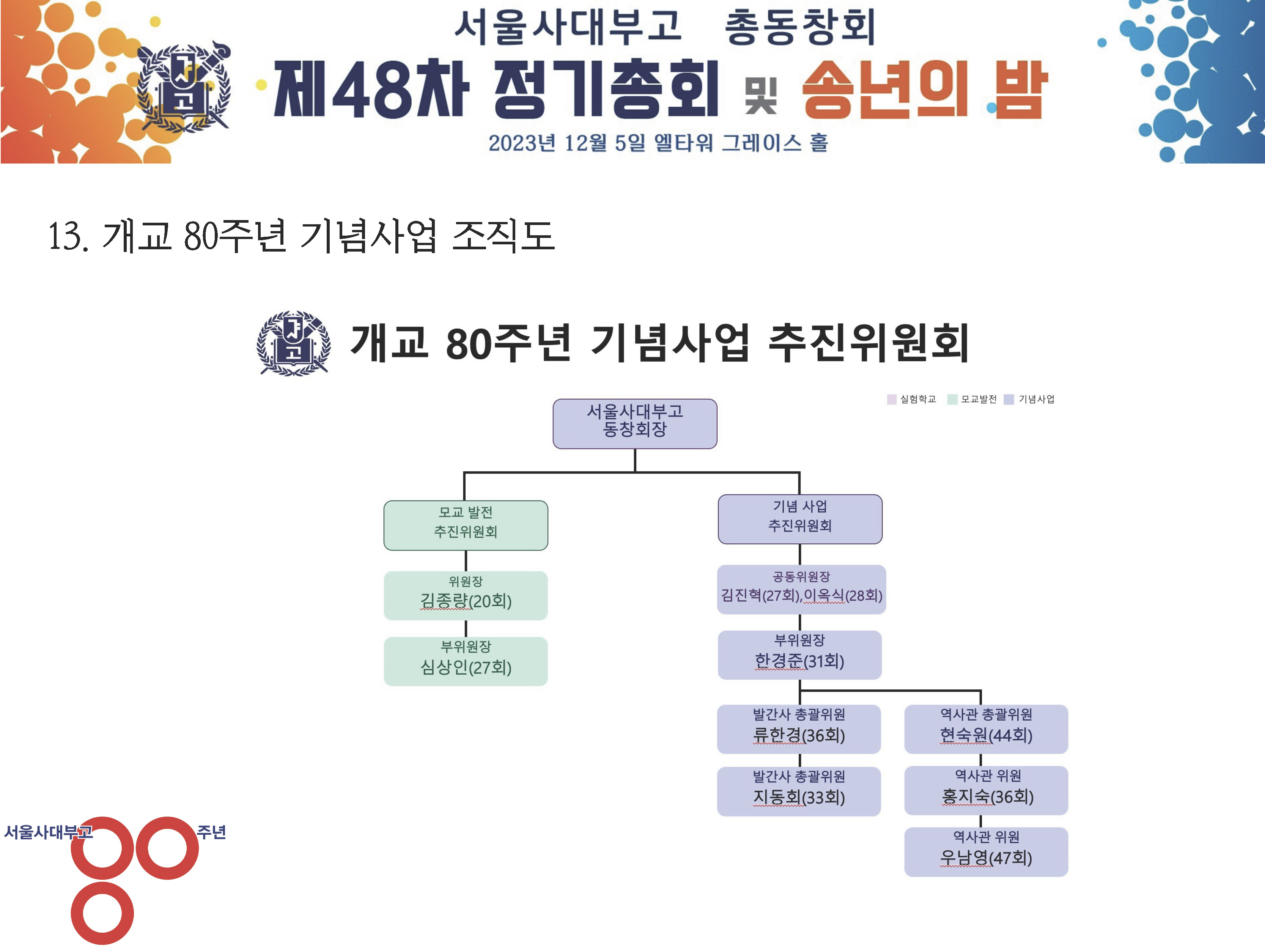 서울사대부고 총동창회
제48차 정기총회 및 송년의 밤
2023년 12월 5일 엘타워 그레이스 홀

13. 개교 80주년 기념사업 조직도

개교 80주년 기념사업 추진위원회

실험학교 모교발전 기념사업

서울사대부고 동창회장

모교 발전 추진위원회

위원장
김종량(20회)

부위원장
심상인(27회)

기념 사업 추진위원회

공동위원장
김진혁(27회),이옥식(28회)

부위원장
한경준(31회)

발간사 총괄위원
류한경(36회)

발간사 총괄위원
지동회(33회)

역사관 총괄위원
현숙원(44회)

역사관 위원
홍지숙(36회)

역사관 위원
우남영(47회)

서울사대부고 주년